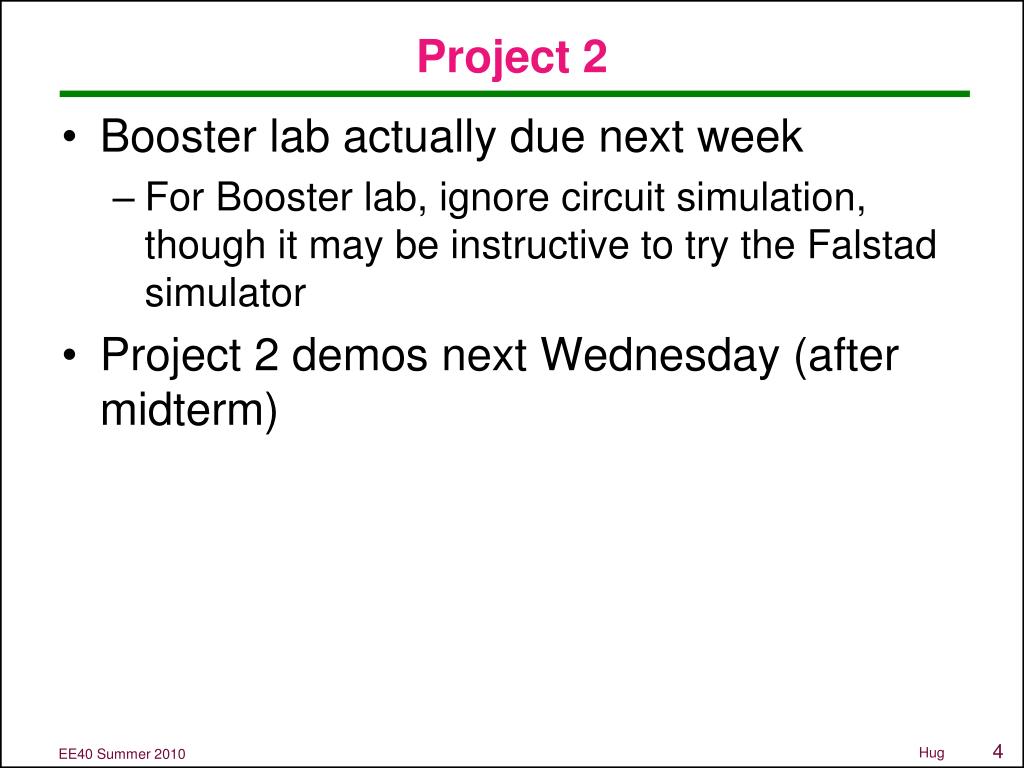 Project 2

• Booster lab actually due next week
  – For Booster lab, ignore circuit simulation, though it may be instructive to try the Falstad simulator
• Project 2 demos next Wednesday (after midterm)

EE40 Summer 2010

Hug

4